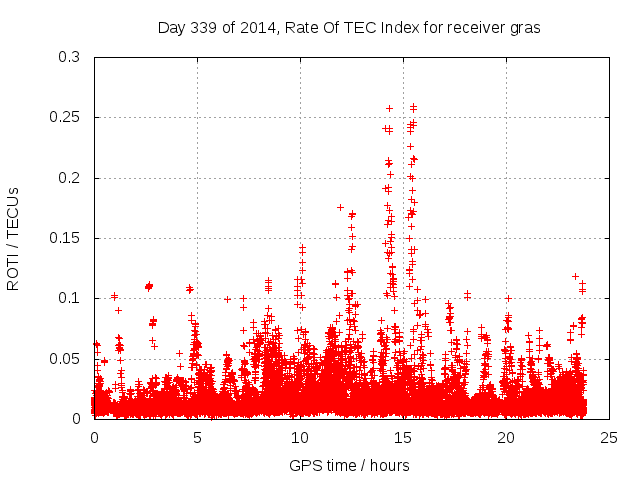 Day 339 of 2014, Rate Of TEC Index for receiver gras

ROTI / TECUs

0.3
0.25
0.2
0.15
0.1
0.05
0

0
5
10
15
20
25

GPS time / hours